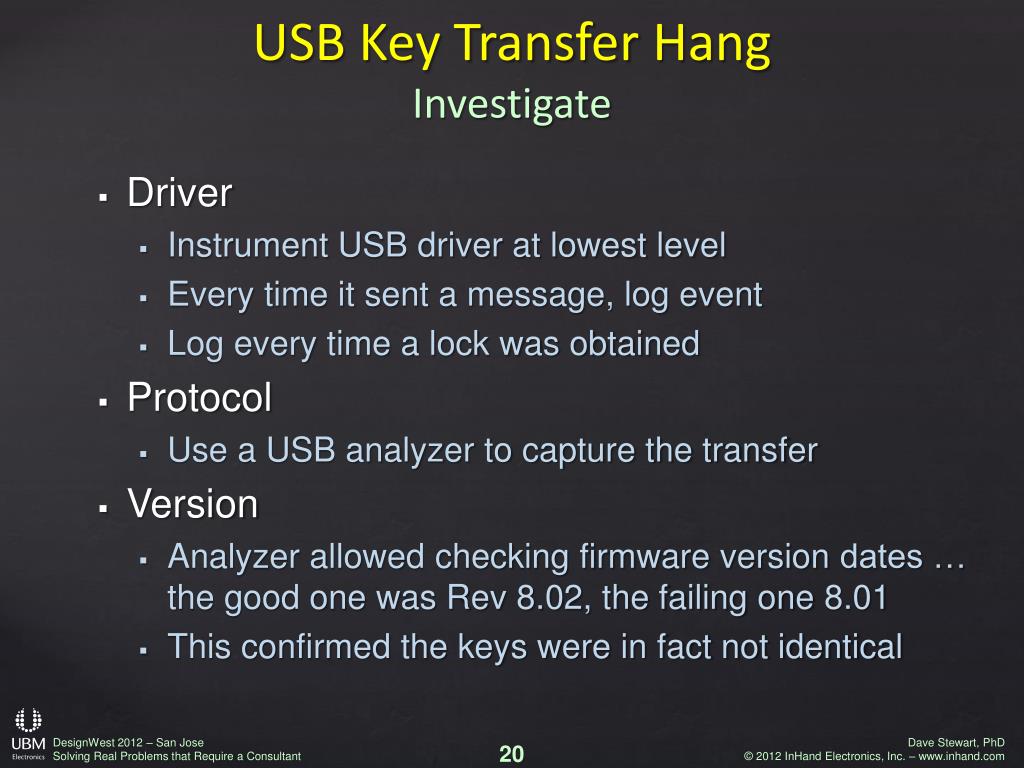 USB Key Transfer Hang
Investigate

▪ Driver
▪ Instrument USB driver at lowest level
▪ Every time it sent a message, log event
▪ Log every time a lock was obtained
▪ Protocol
▪ Use a USB analyzer to capture the transfer
▪ Version
▪ Analyzer allowed checking firmware version dates … the good one was Rev 8.02, the failing one 8.01
▪ This confirmed the keys were in fact not identical

UBM Electronics
DesignWest 2012 – San Jose
Solving Real Problems that Require a Consultant

20

Dave Stewart, PhD
© 2012 InHand Electronics, Inc. – www.inhand.com